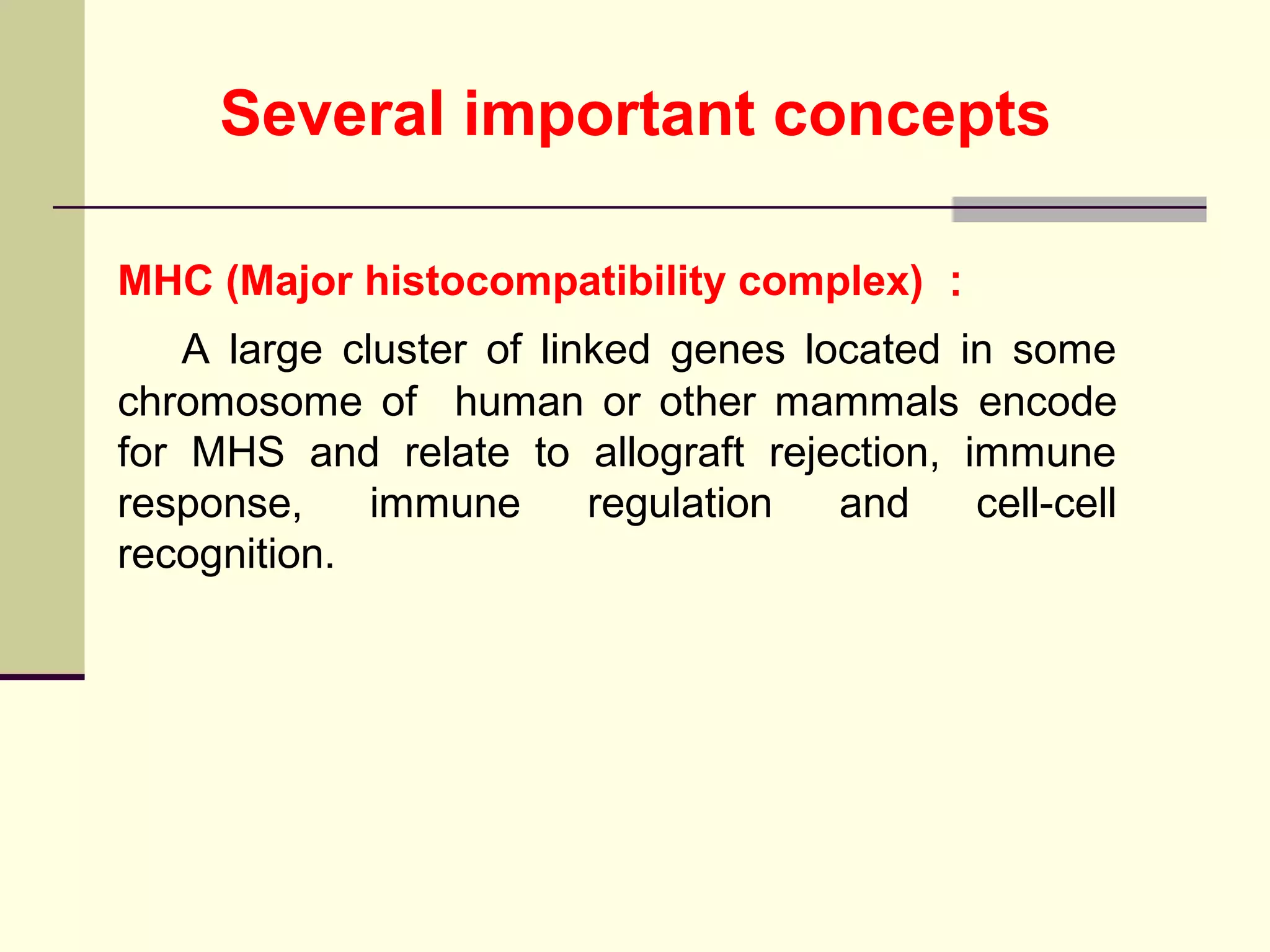 Several important concepts

MHC (Major histocompatibility complex) ：

A large cluster of linked genes located in some chromosome of human or other mammals encode for MHS and relate to allograft rejection, immune response, immune regulation and cell-cell recognition.